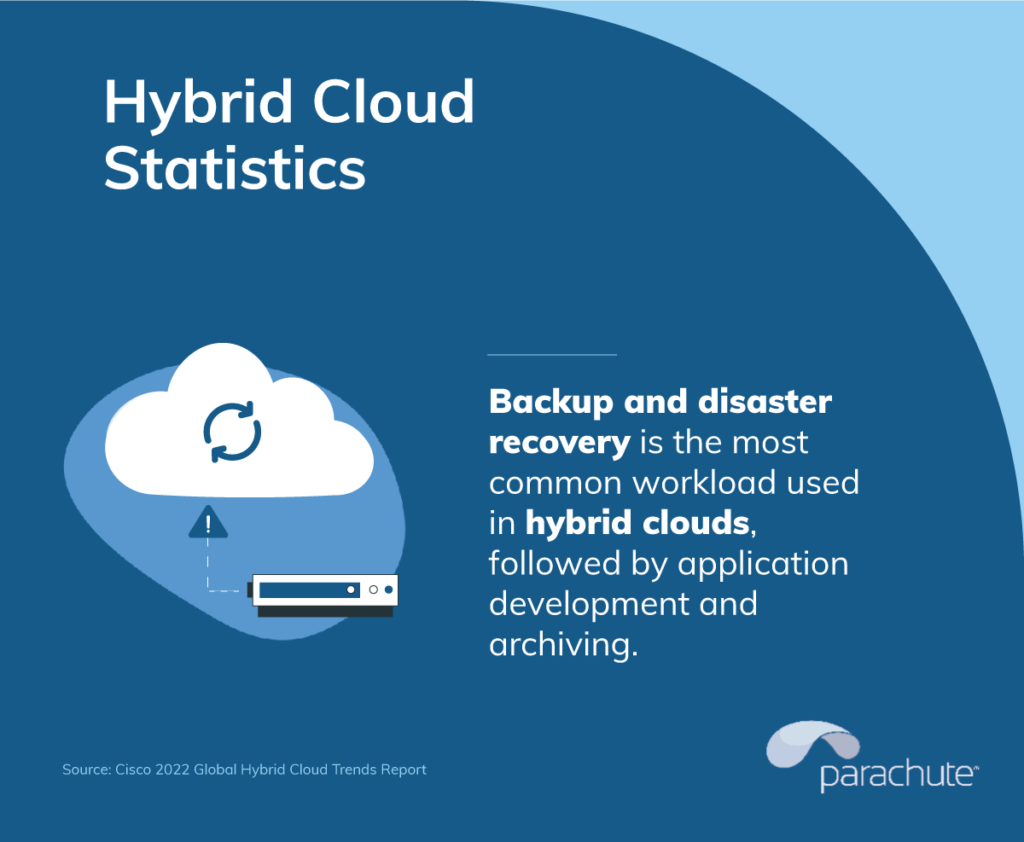 Hybrid Cloud Statistics

!

Backup and disaster recovery is the most common workload used in hybrid clouds, followed by application development and archiving.

Source: Cisco 2022 Global Hybrid Cloud Trends Report

parachute™